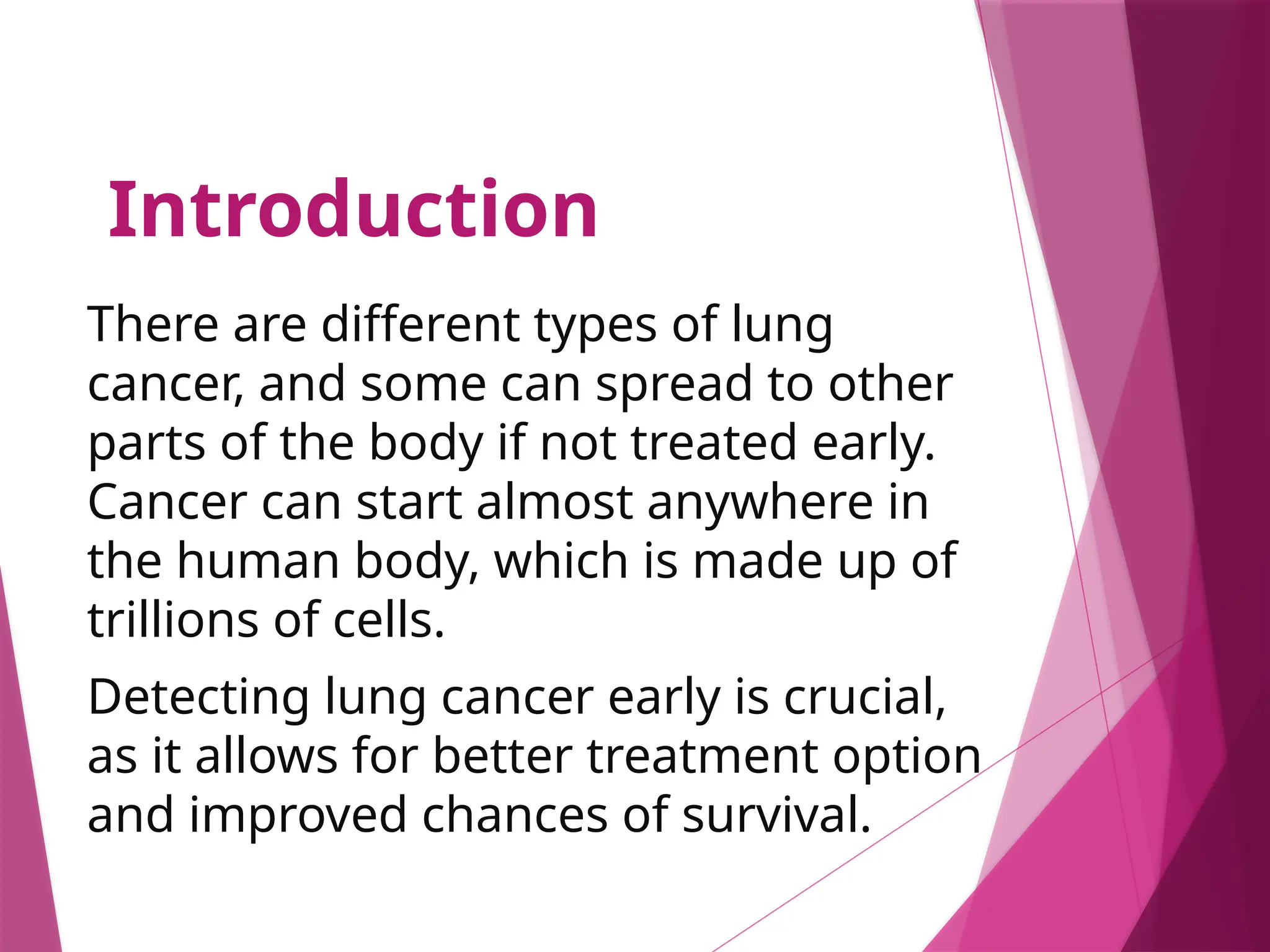 Introduction

There are different types of lung cancer, and some can spread to other parts of the body if not treated early. Cancer can start almost anywhere in the human body, which is made up of trillions of cells.

Detecting lung cancer early is crucial, as it allows for better treatment option and improved chances of survival.